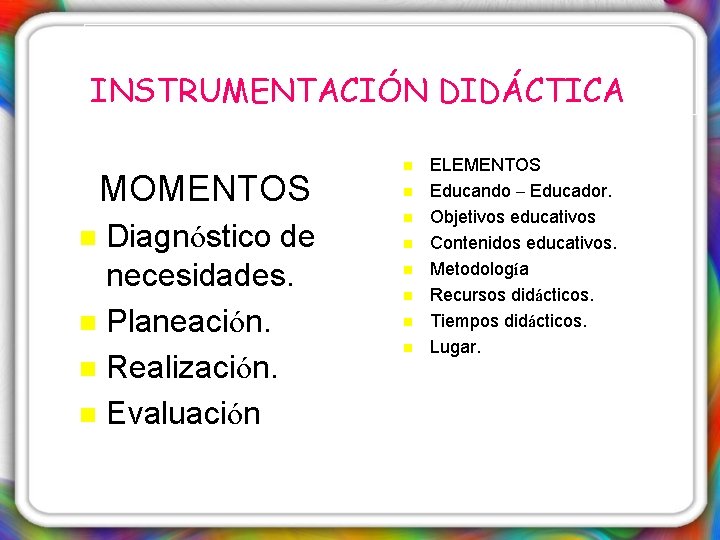 INSTRUMENTACIÓN DIDÁCTICA

MOMENTOS
- Diagnóstico de necesidades.
- Planeación.
- Realización.
- Evaluación

- ELEMENTOS
- Educando – Educador.
- Objetivos educativos
- Contenidos educativos.
- Metodología
- Recursos didácticos.
- Tiempos didácticos.
- Lugar.